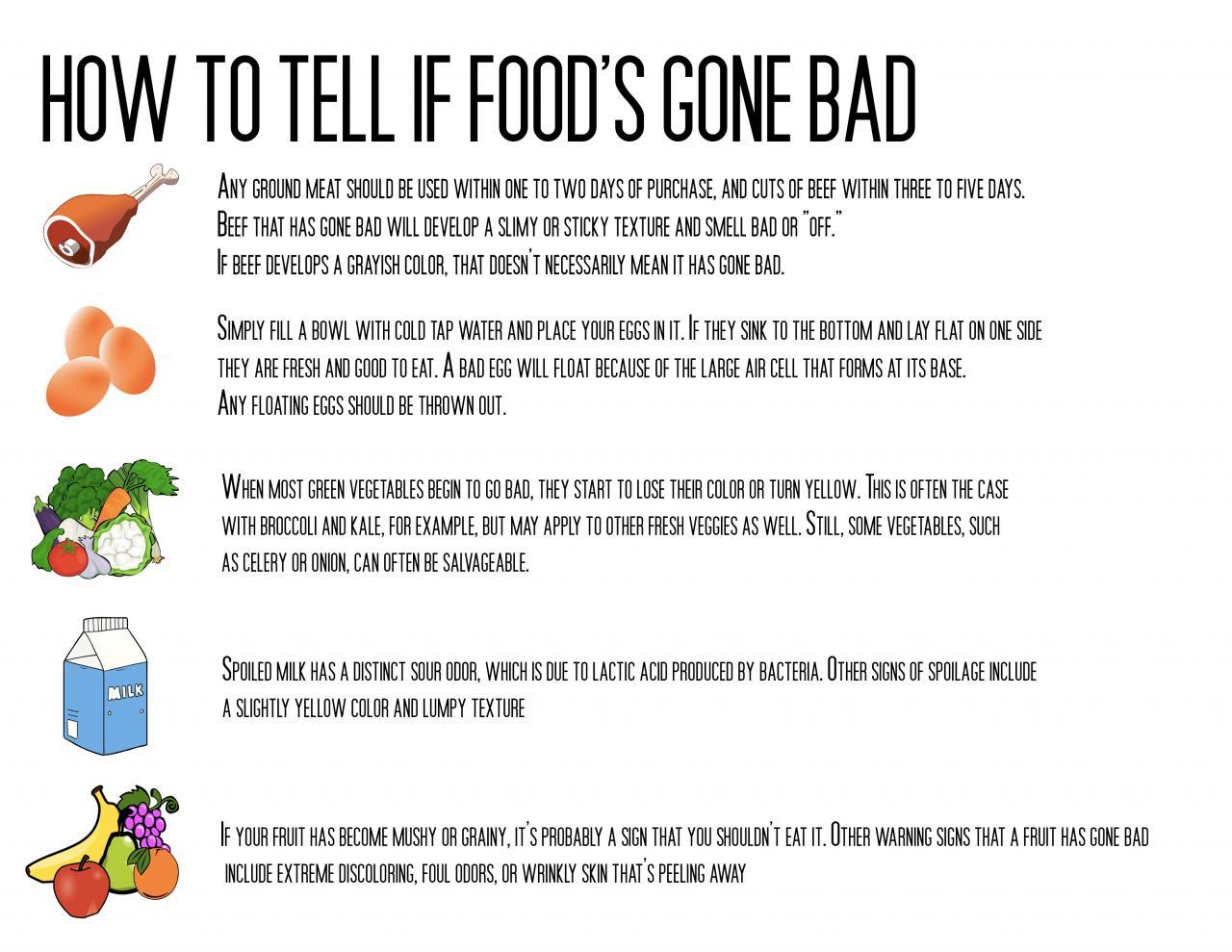 HOW TO TELL IF FOOD'S GONE BAD

Any ground meat should be used within one to two days of purchase, and cuts of beef within three to five days. Beef that has gone bad will develop a slimy or sticky texture and smell bad or "off." If beef develops a grayish color, that doesn't necessarily mean it has gone bad.

Simply fill a bowl with cold tap water and place your eggs in it. If they sink to the bottom and lay flat on one side they are fresh and good to eat. A bad egg will float because of the large air cell that forms at its base. Any floating eggs should be thrown out.

When most green vegetables begin to go bad, they start to lose their color or turn yellow. This is often the case with broccoli and kale, for example, but may apply to other fresh veggies as well. Still, some vegetables, such as celery or onion, can often be salvageable.

MILK

Spoiled milk has a distinct sour odor, which is due to lactic acid produced by bacteria. Other signs of spoilage include a slightly yellow color and lumpy texture

If your fruit has become mushy or grainy, it's probably a sign that you shouldn't eat it. Other warning signs that a fruit has gone bad include extreme discoloring, foul odors, or wrinkly skin that's peeling away